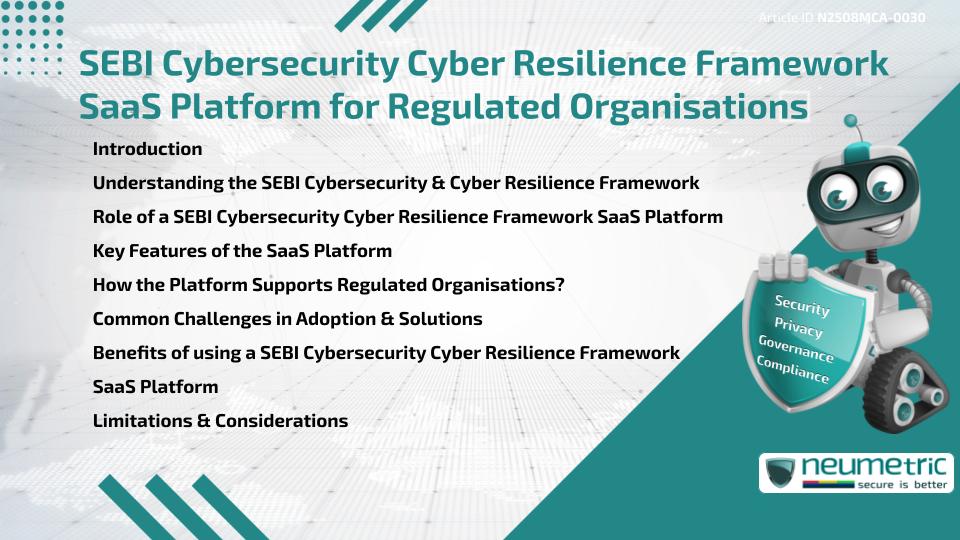 Article ID N2508MCA-0030

SEBI Cybersecurity Cyber Resilience Framework SaaS Platform for Regulated Organisations

Introduction

Understanding the SEBI Cybersecurity & Cyber Resilience Framework

Role of a SEBI Cybersecurity Cyber Resilience Framework SaaS Platform

Key Features of the SaaS Platform

How the Platform Supports Regulated Organisations?

Common Challenges in Adoption & Solutions

Benefits of using a SEBI Cybersecurity Cyber Resilience Framework SaaS Platform

Limitations & Considerations

Security
Privacy
Governance
Compliance

neumetric
secure is better